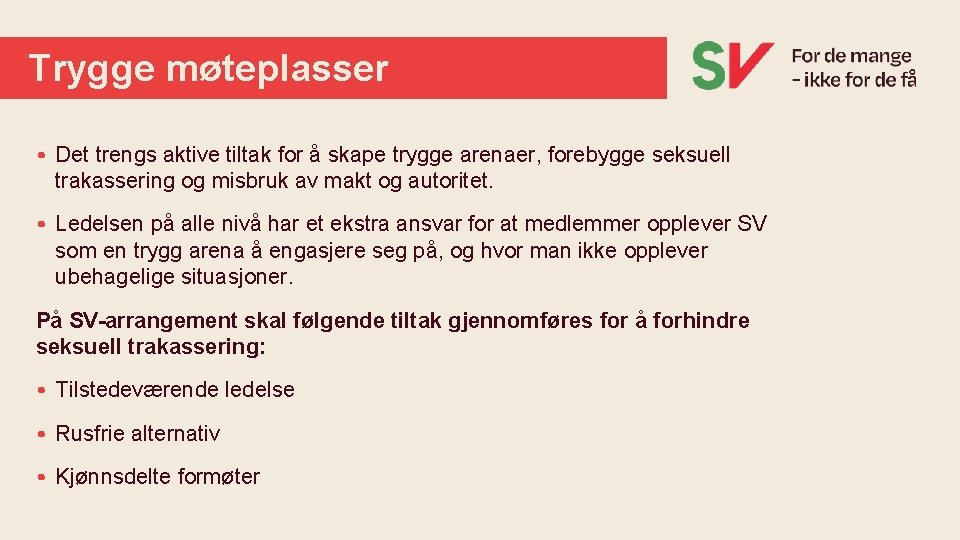 Trygge møteplasser

SV

For de mange
– ikke for de få

• Det trengs aktive tiltak for å skape trygge arenaer, forebygge seksuell trakassering og misbruk av makt og autoritet.

• Ledelsen på alle nivå har et ekstra ansvar for at medlemmer opplever SV som en trygg arena å engasjere seg på, og hvor man ikke opplever ubehagelige situasjoner.

På SV-arrangement skal følgende tiltak gjennomføres for å forhindre seksuell trakassering:

• Tilstedeværende ledelse

• Rusfrie alternativ

• Kjønnsdelte formøter